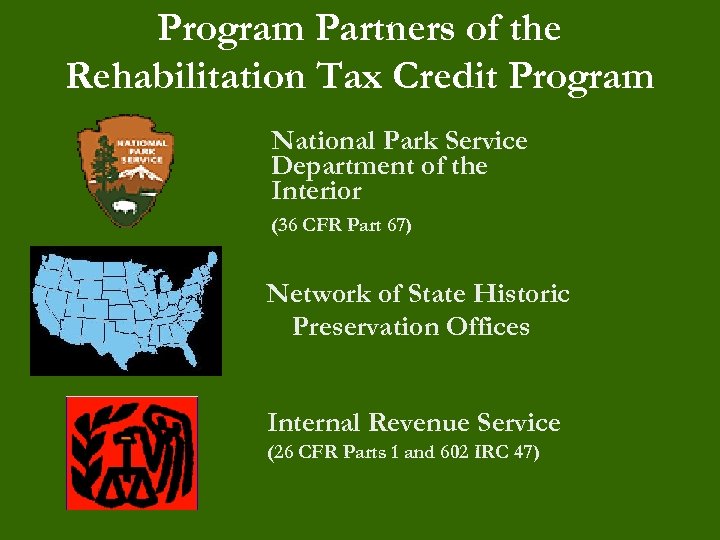 Program Partners of the Rehabilitation Tax Credit Program

NATIONAL PARK SERVICE

National Park Service Department of the Interior

(36 CFR Part 67)

Network of State Historic Preservation Offices

Internal Revenue Service

(26 CFR Parts 1 and 602 IRC 47)